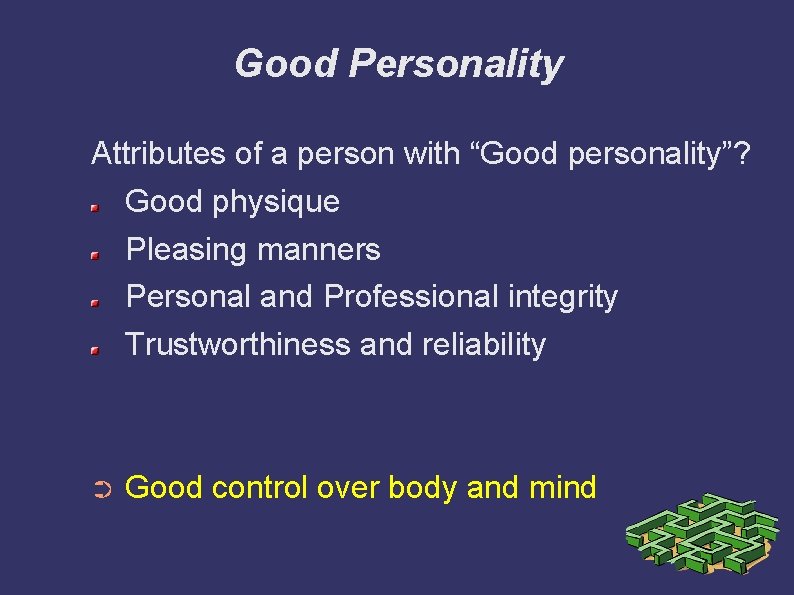 Good Personality

Attributes of a person with “Good personality”?

- Good physique
- Pleasing manners
- Personal and Professional integrity
- Trustworthiness and reliability

➲ Good control over body and mind